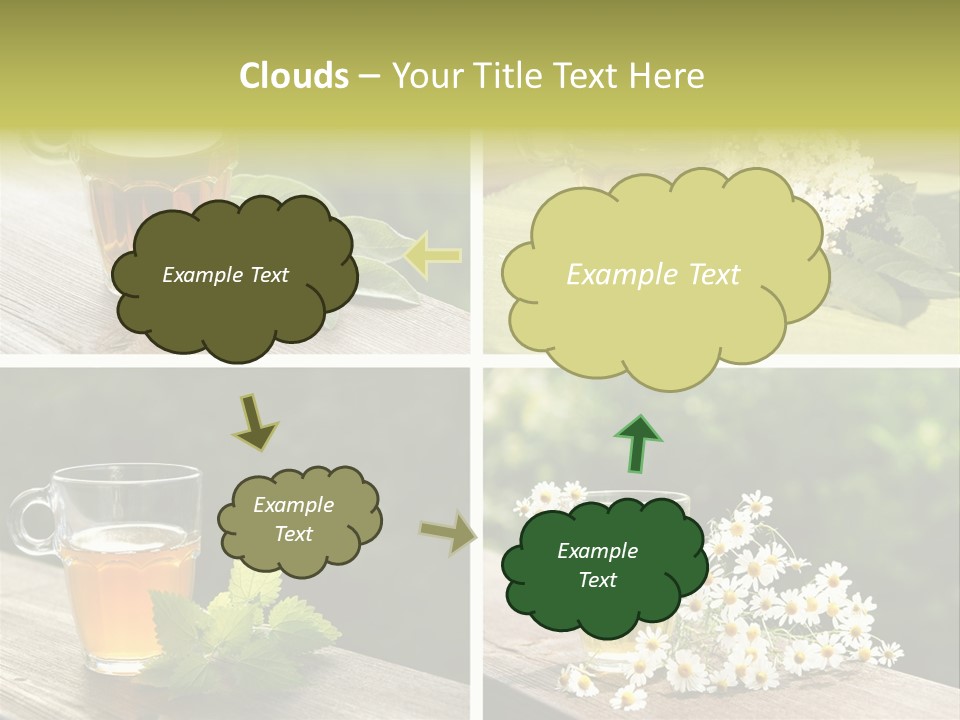 Clouds – Your Title Text Here

Example Text

Example Text

Example Text

Example Text